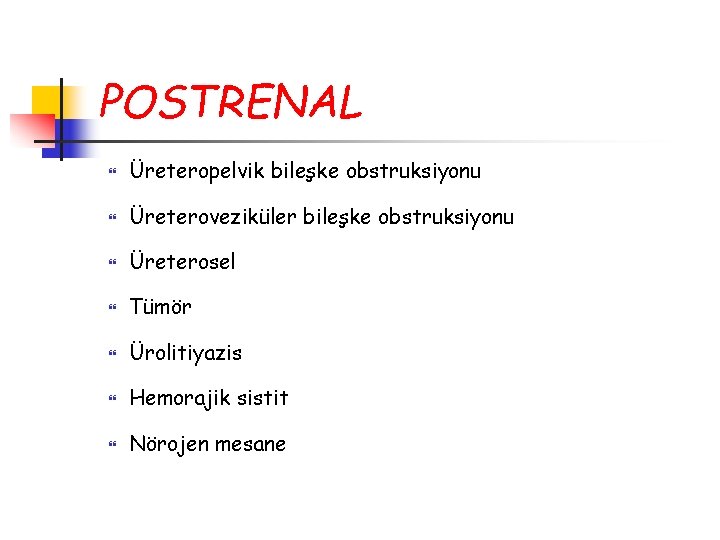 POSTRENAL

Üreteropelvik bileşke obstruksiyonu

Üreteroveziküler bileşke obstruksiyonu

Üreterosel

Tümör

Ürolitiyazis

Hemorajik sistit

Nörojen mesane